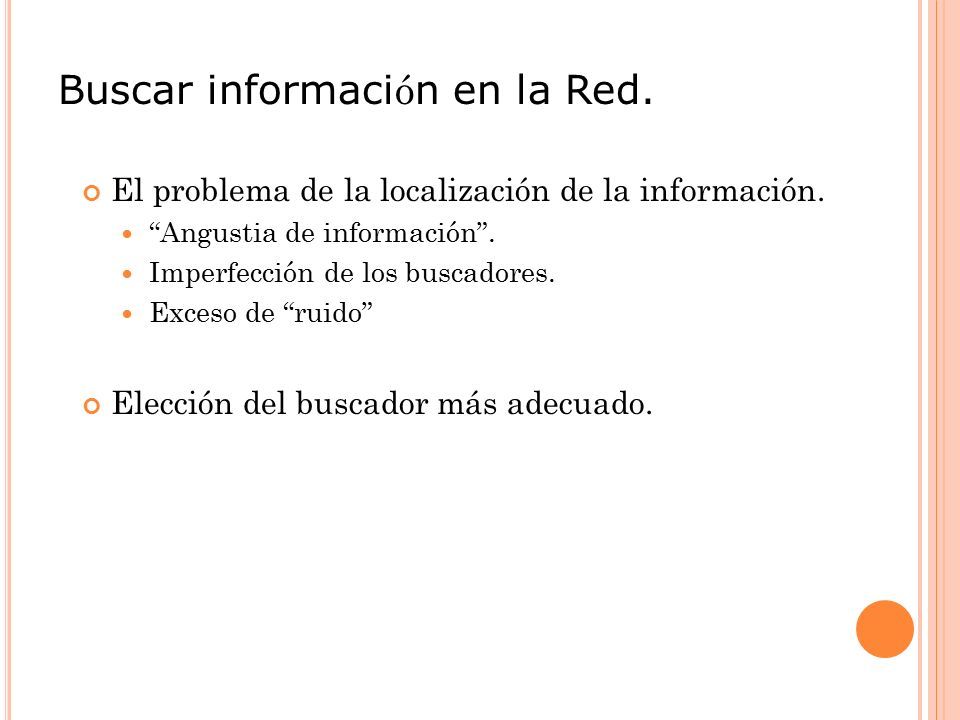 Buscar información en la Red.

El problema de la localización de la información.

“Angustia de información”.

Imperfección de los buscadores.

Exceso de “ruido”

Elección del buscador más adecuado.